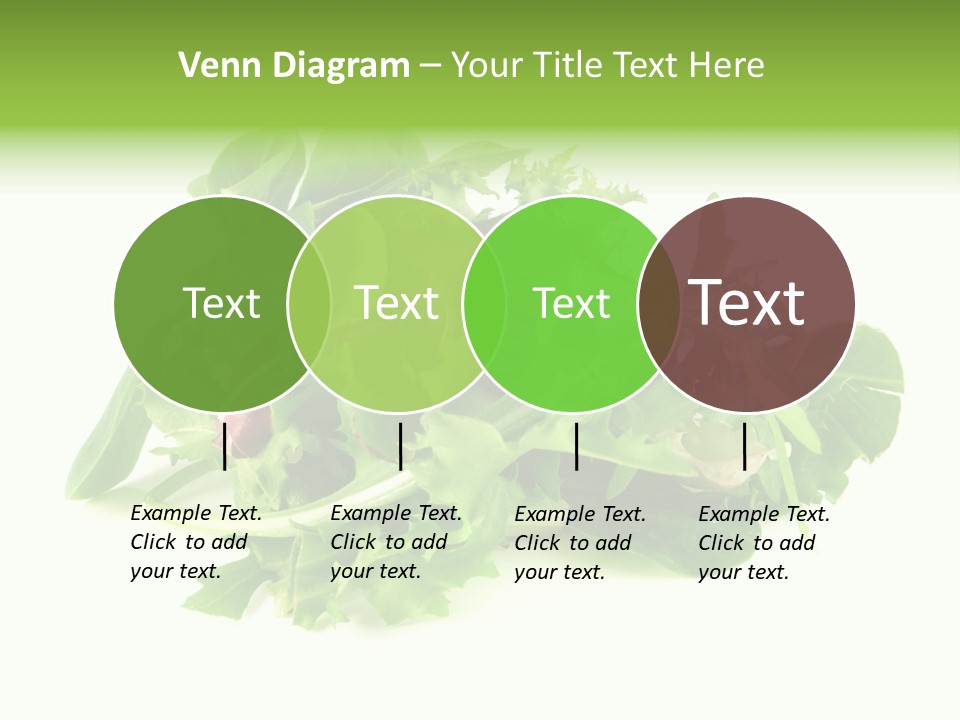 Venn Diagram – Your Title Text Here

Text

Text

Text

Text

Example Text. Click to add your text.

Example Text. Click to add your text.

Example Text. Click to add your text.

Example Text. Click to add your text.